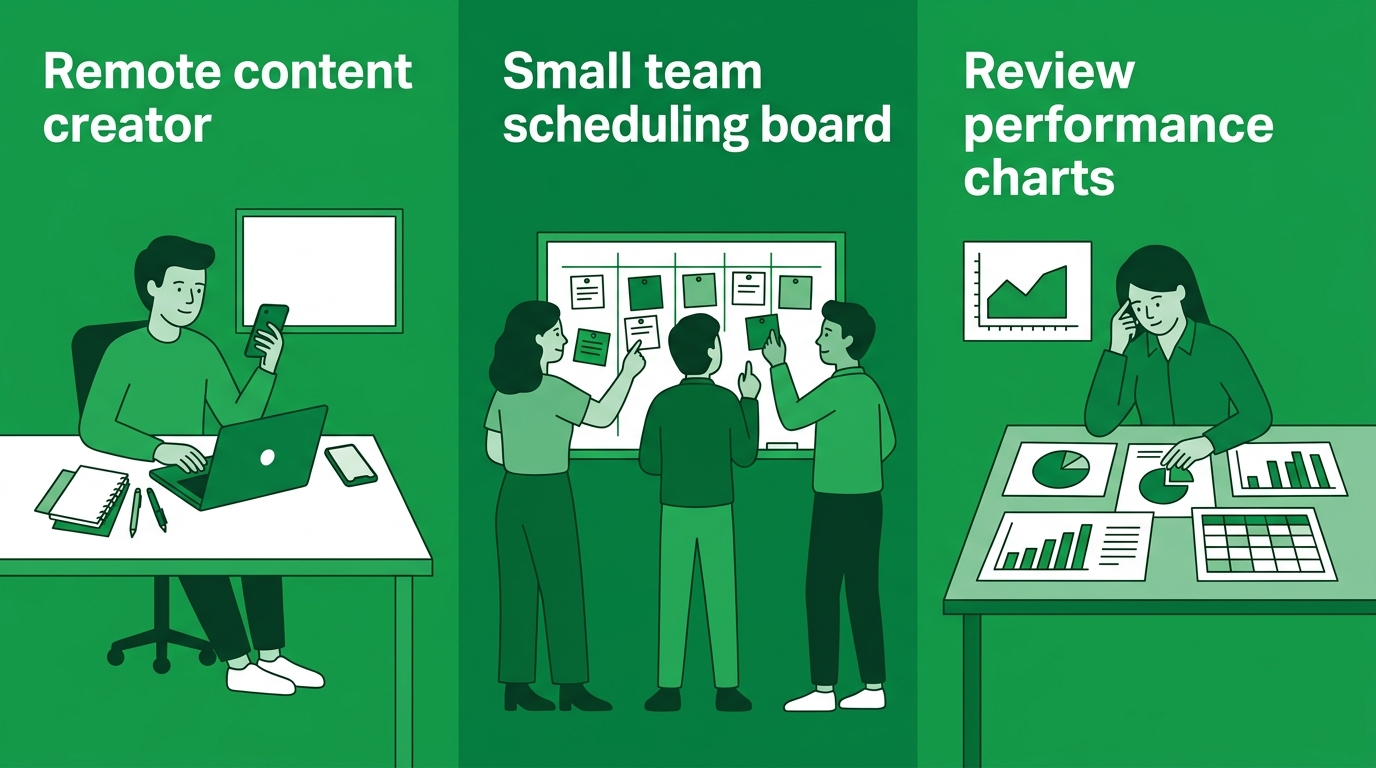 Remote content creator

Small team scheduling board

Review performance charts